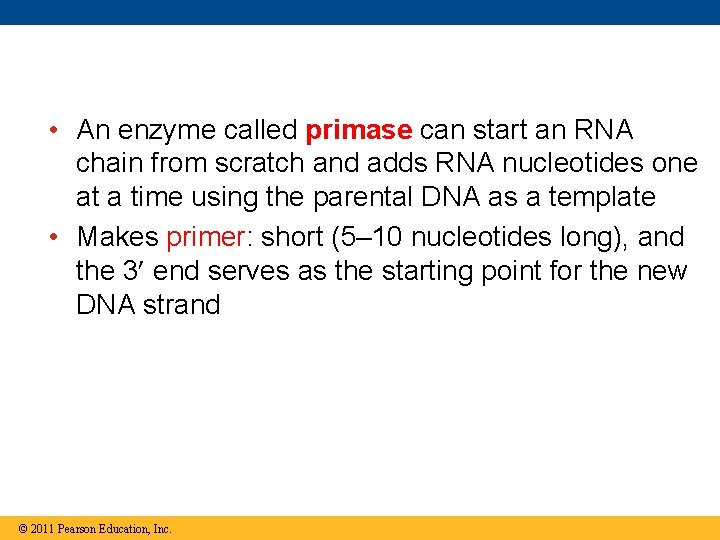 • An enzyme called primase can start an RNA chain from scratch and adds RNA nucleotides one at a time using the parental DNA as a template

• Makes primer: short (5–10 nucleotides long), and the 3′ end serves as the starting point for the new DNA strand

© 2011 Pearson Education, Inc.